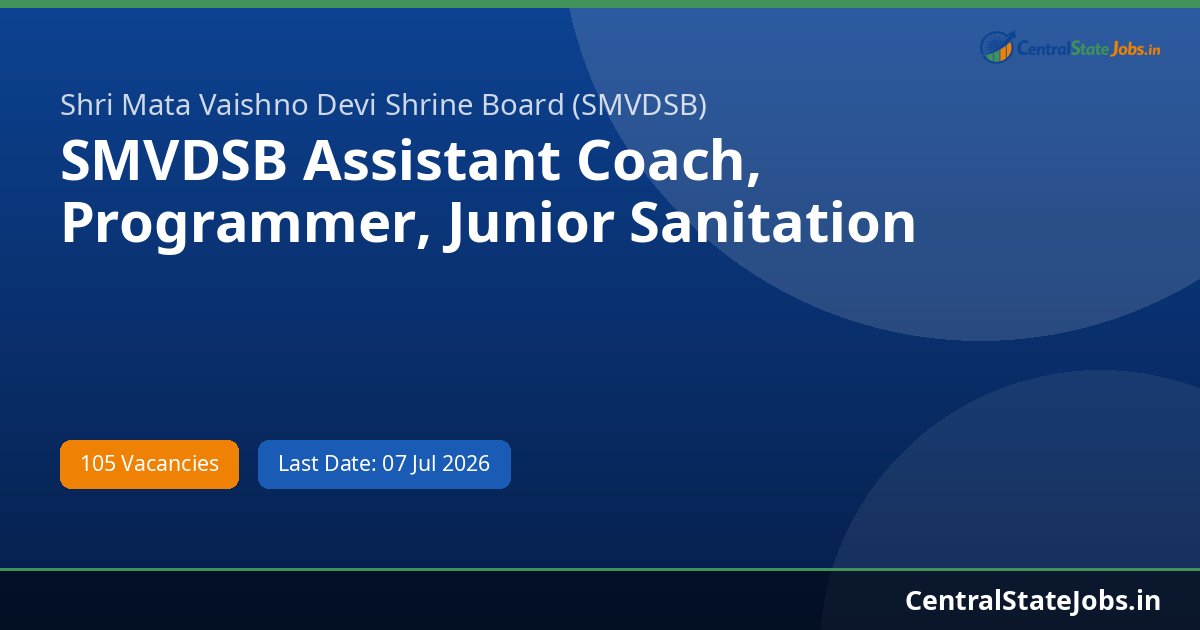 CentralStateJobs.in

Shri Mata Vaishno Devi Shrine Board (SMVDSB)

SMVDSB Assistant Coach, Programmer, Junior Sanitation

105 Vacancies

Last Date: 07 Jul 2026

CentralStateJobs.in